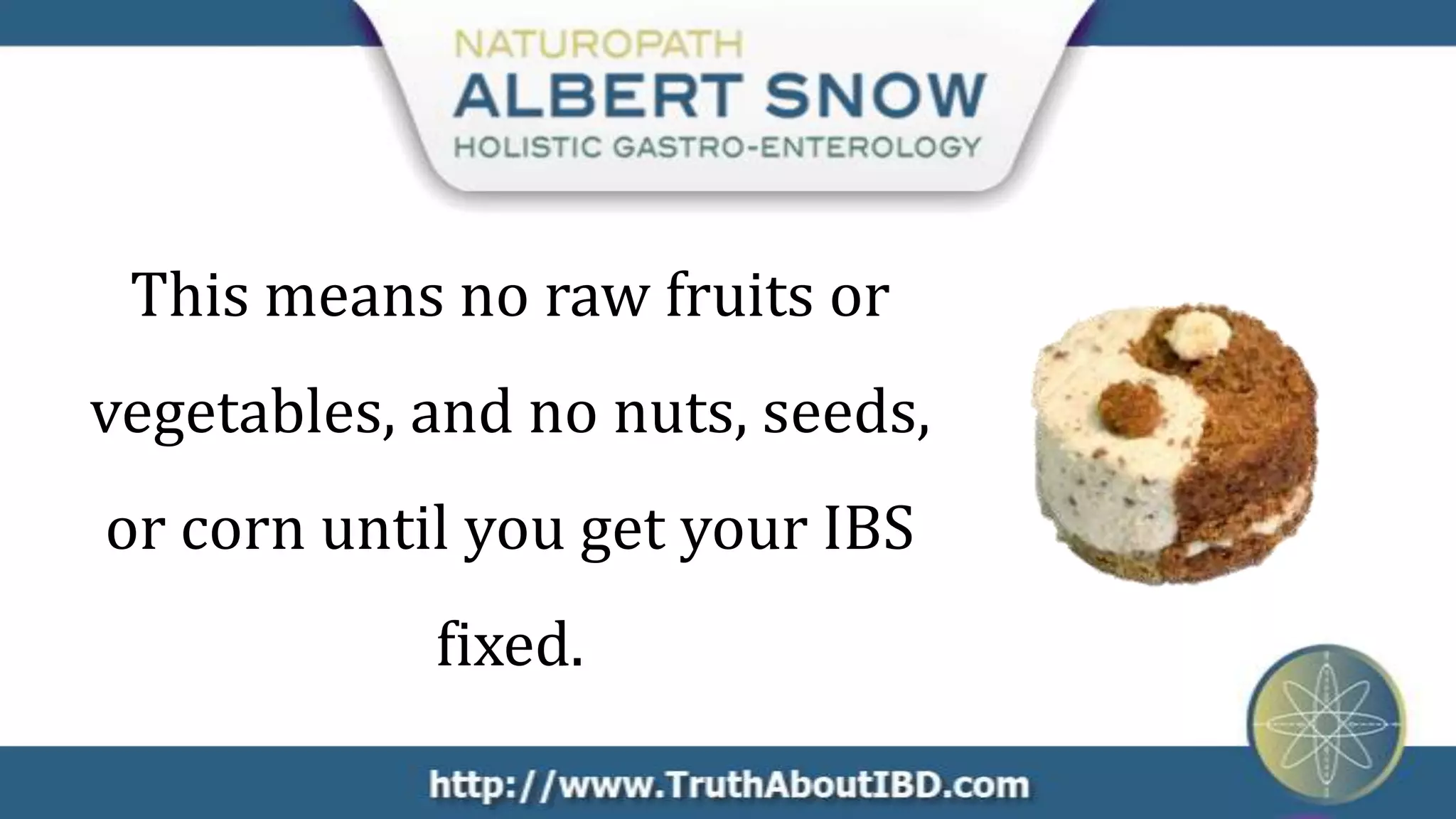 NATUROPATH
ALBERT SNOW
HOLISTIC GASTRO-ENTEROLOGY

This means no raw fruits or vegetables, and no nuts, seeds, or corn until you get your IBS fixed.

http://www.TruthAboutIBD.com